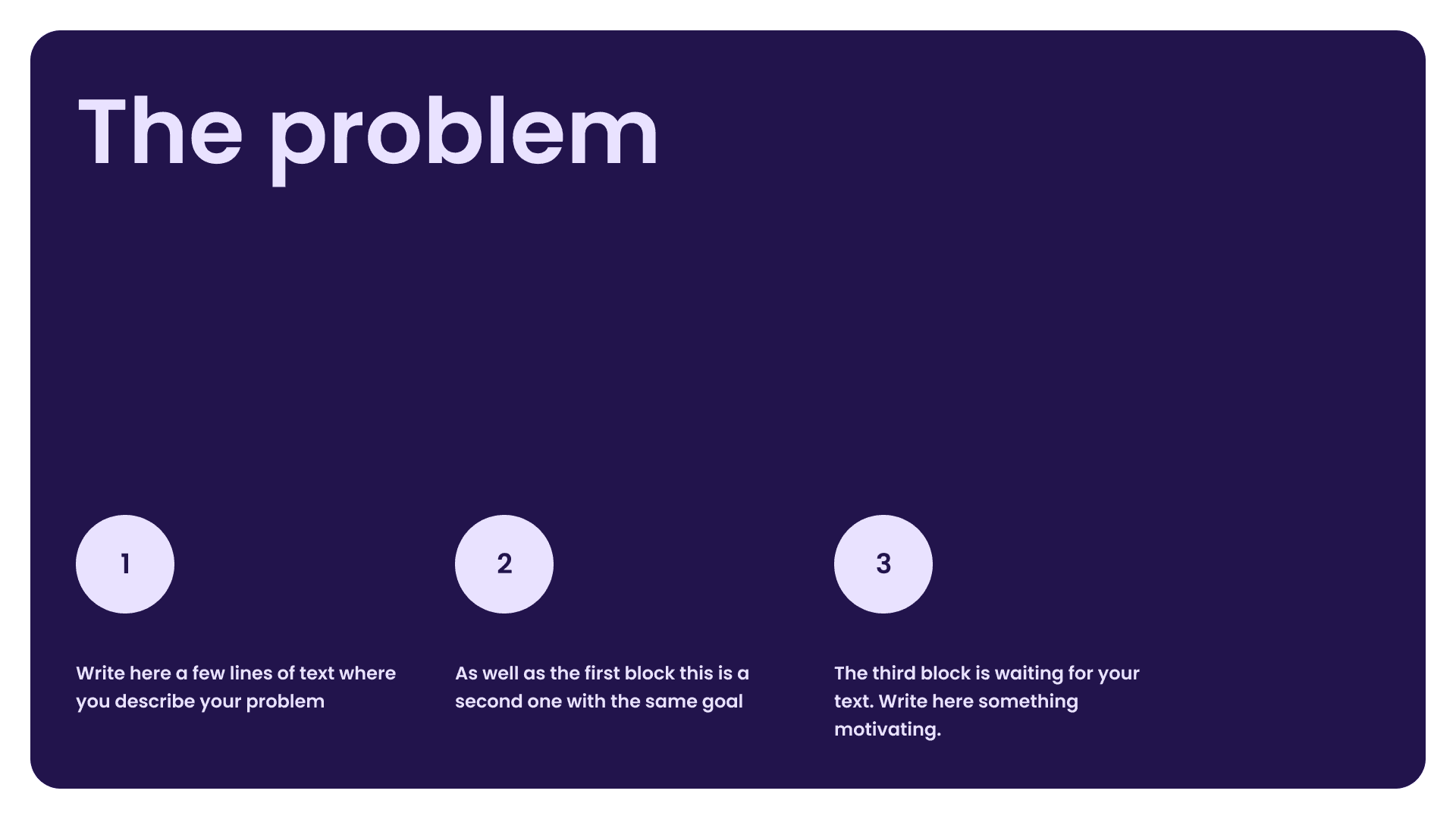 The problem

1

Write here a few lines of text where you describe your problem

2

As well as the first block this is a second one with the same goal

3

The third block is waiting for your text. Write here something motivating.